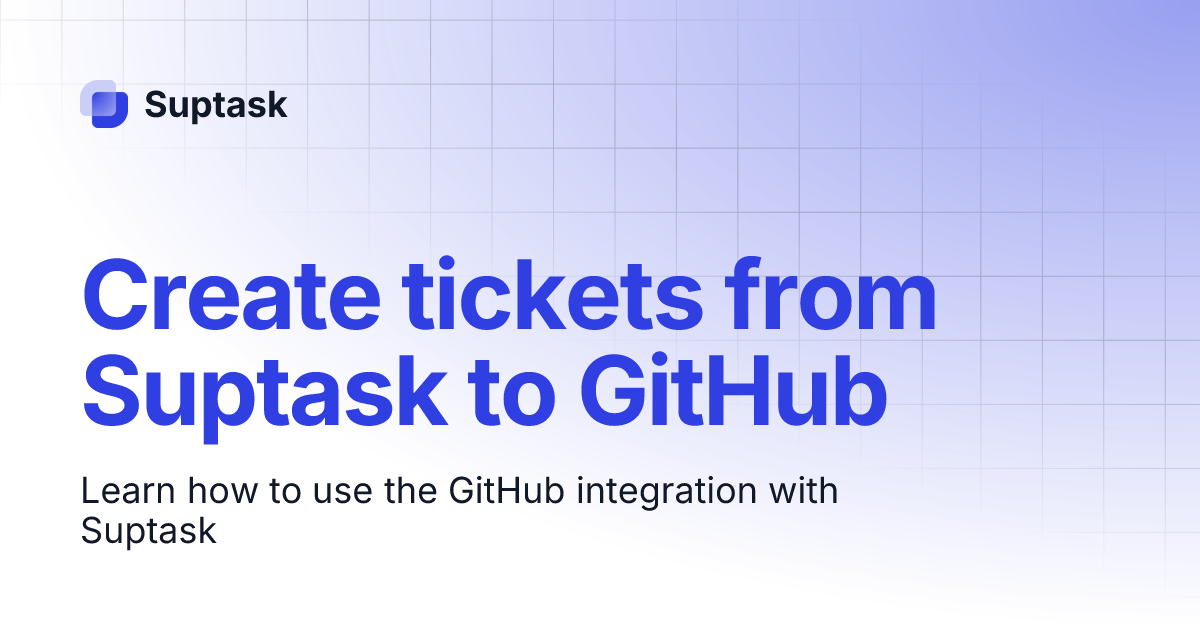 Suptask

Create tickets from Suptask to GitHub

Learn how to use the GitHub integration with Suptask